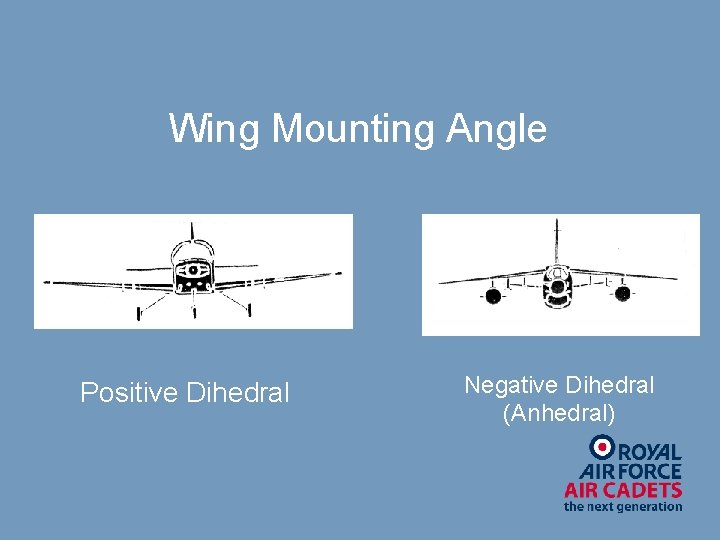 Wing Mounting Angle

Positive Dihedral

Negative Dihedral
(Anhedral)

ROYAL
AIR FORCE
AIR CADETS
the next generation